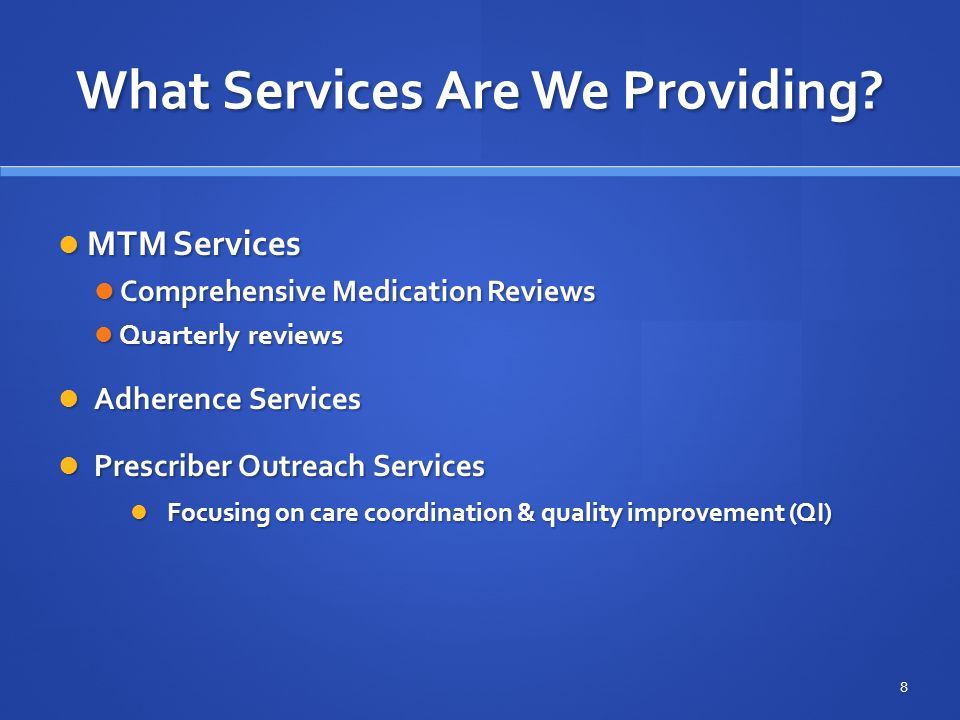 What Services Are We Providing?

MTM Services

Comprehensive Medication Reviews

Quarterly reviews

Adherence Services

Prescriber Outreach Services

Focusing on care coordination & quality improvement (QI)

8